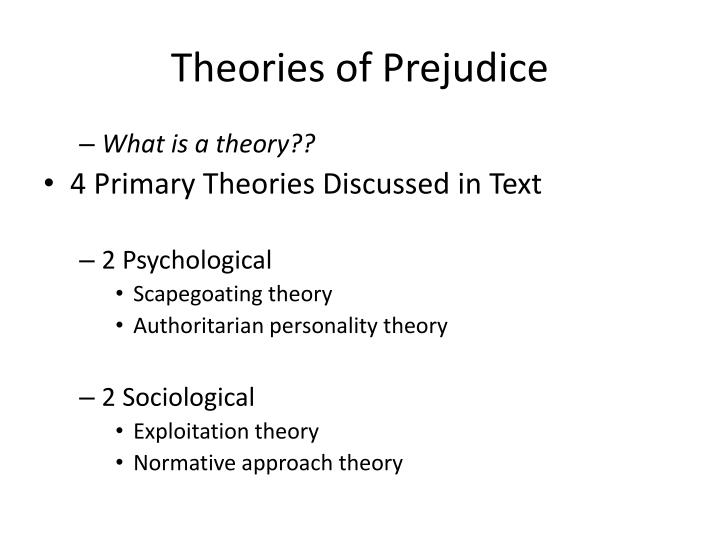 Theories of Prejudice

– What is a theory??

• 4 Primary Theories Discussed in Text

– 2 Psychological
• Scapegoating theory
• Authoritarian personality theory

– 2 Sociological
• Exploitation theory
• Normative approach theory